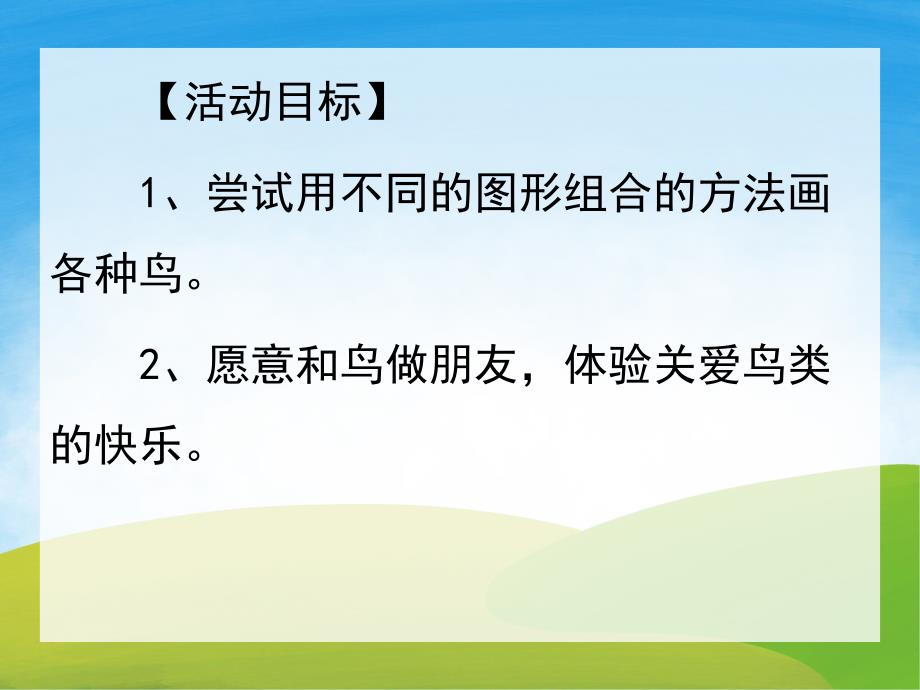 【活动目标】

1、尝试用不同的图形组合的方法画各种鸟。

2、愿意和鸟做朋友，体验关爱鸟类的快乐。